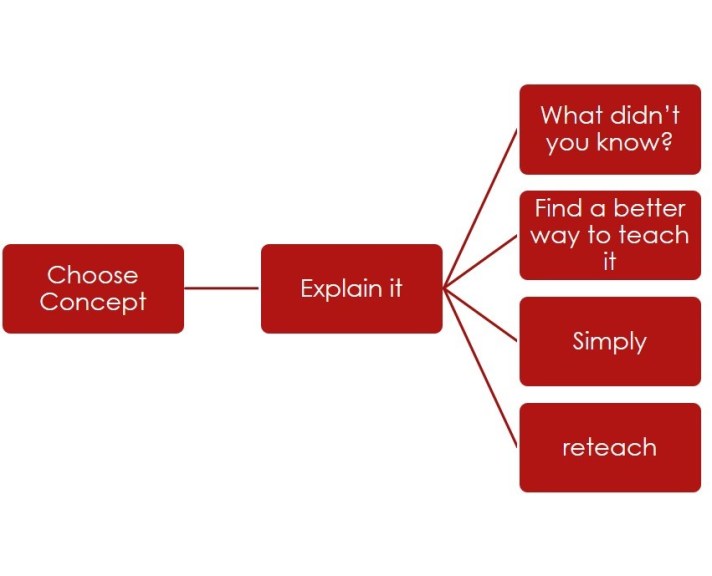 Choose Concept

Explain it

What didn't you know?

Find a better way to teach it

Simply

reteach